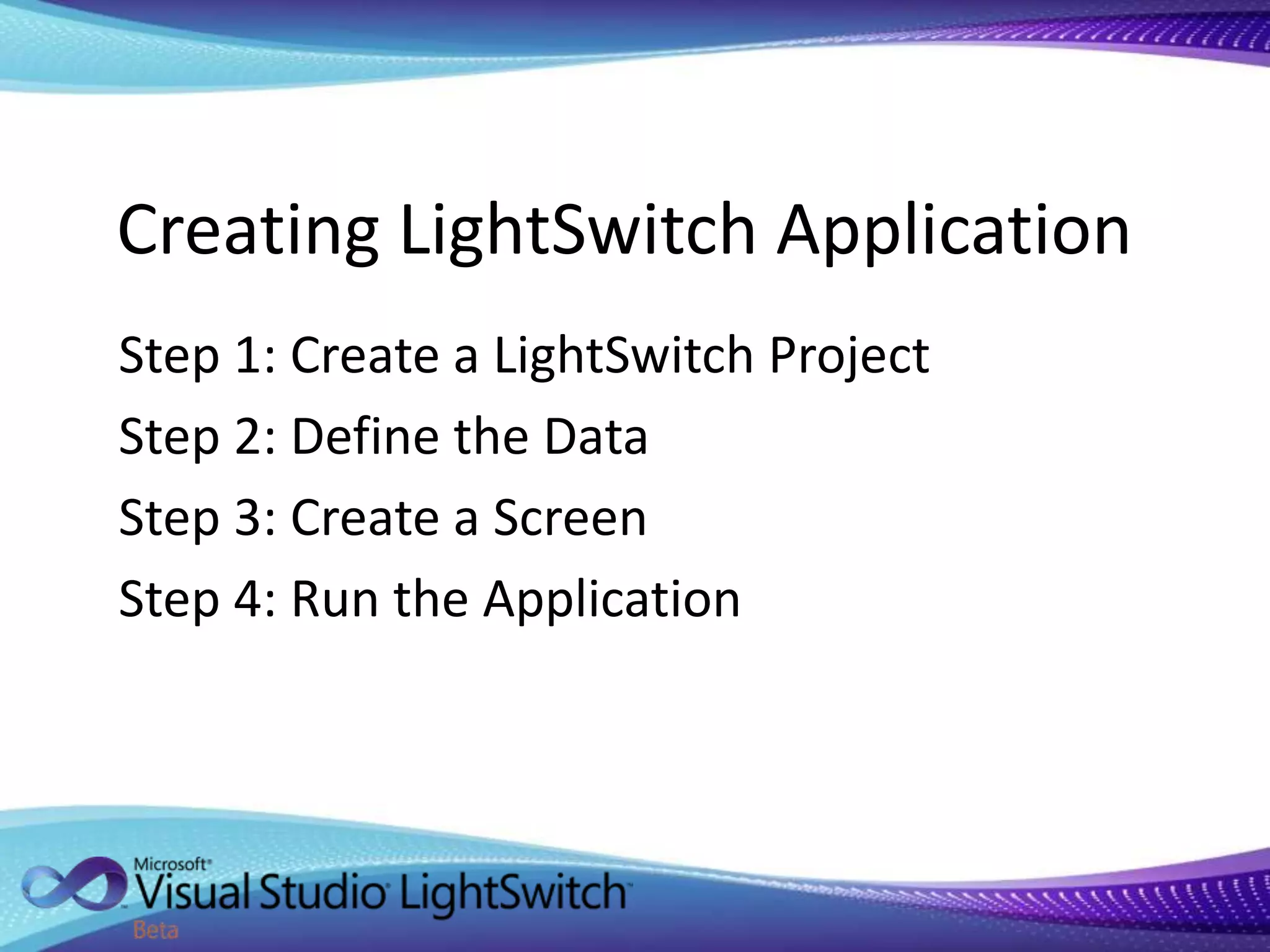 Creating LightSwitch Application

Step 1: Create a LightSwitch Project

Step 2: Define the Data

Step 3: Create a Screen

Step 4: Run the Application

Microsoft® Visual Studio® LightSwitch™ Beta